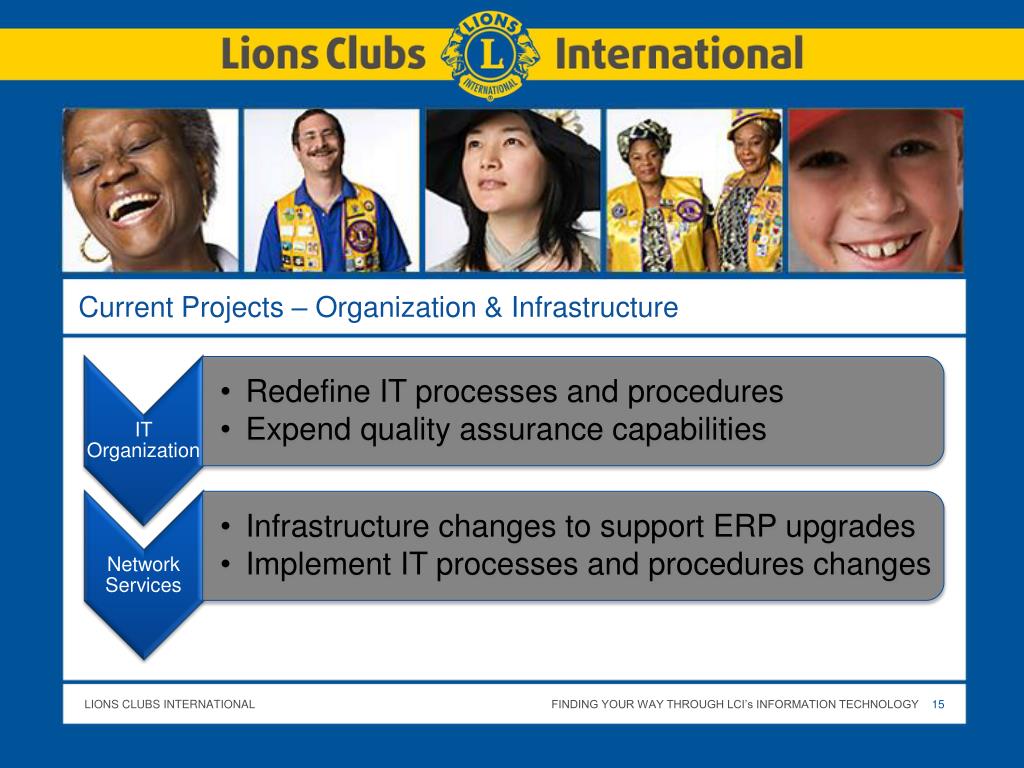 Lions Clubs LIONS L INTERNATIONAL International

Current Projects – Organization & Infrastructure

IT Organization

• Redefine IT processes and procedures
• Expend quality assurance capabilities

Network Services

• Infrastructure changes to support ERP upgrades
• Implement IT processes and procedures changes

LIONS CLUBS INTERNATIONAL

FINDING YOUR WAY THROUGH LCI's INFORMATION TECHNOLOGY 15